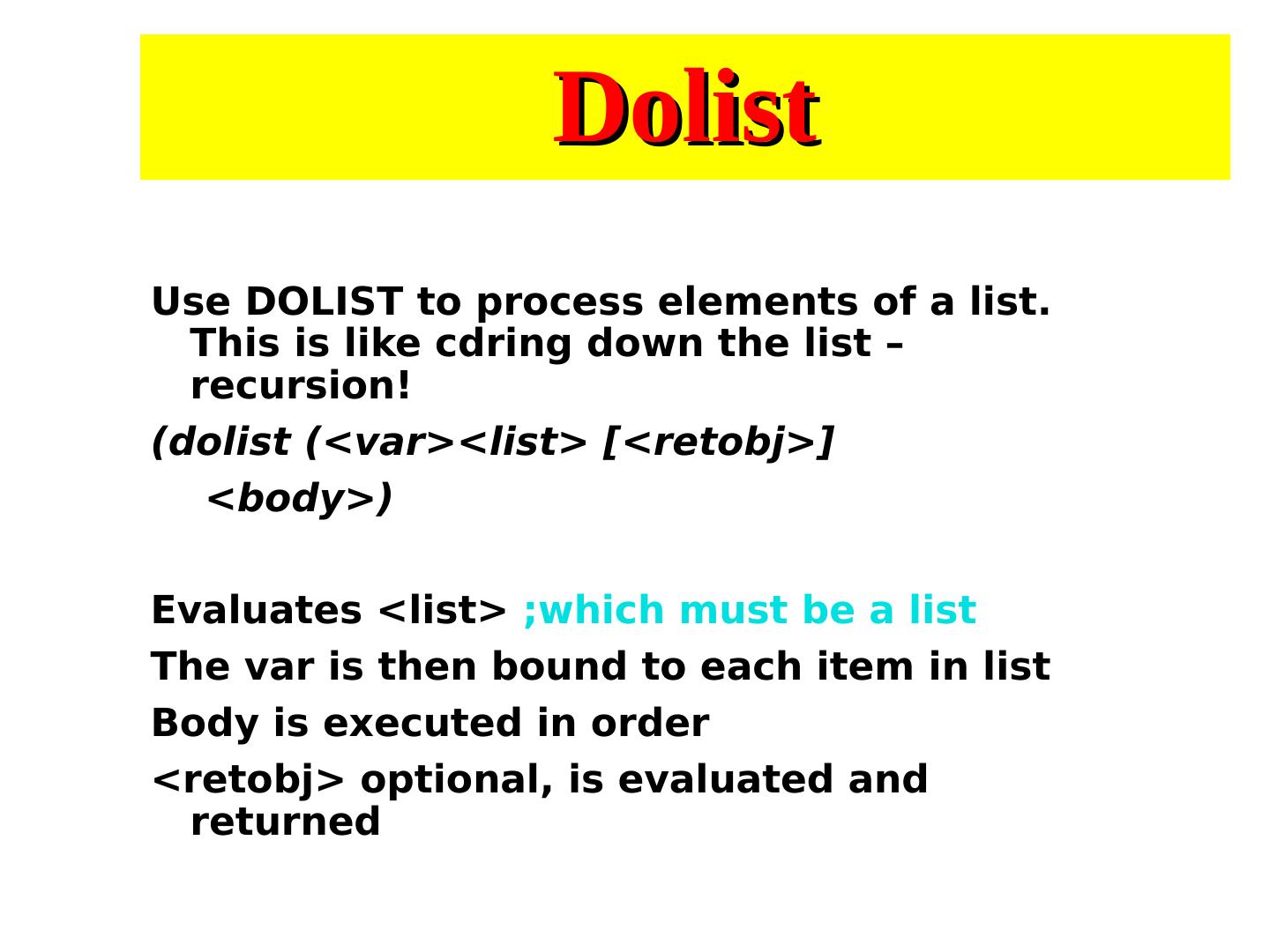 Dolist

Use DOLIST to process elements of a list. This is like cdring down the list – recursion!

(dolist (<var><list> [<retobj>]

<body>)

Evaluates <list> ;which must be a list

The var is then bound to each item in list

Body is executed in order

<retobj> optional, is evaluated and returned